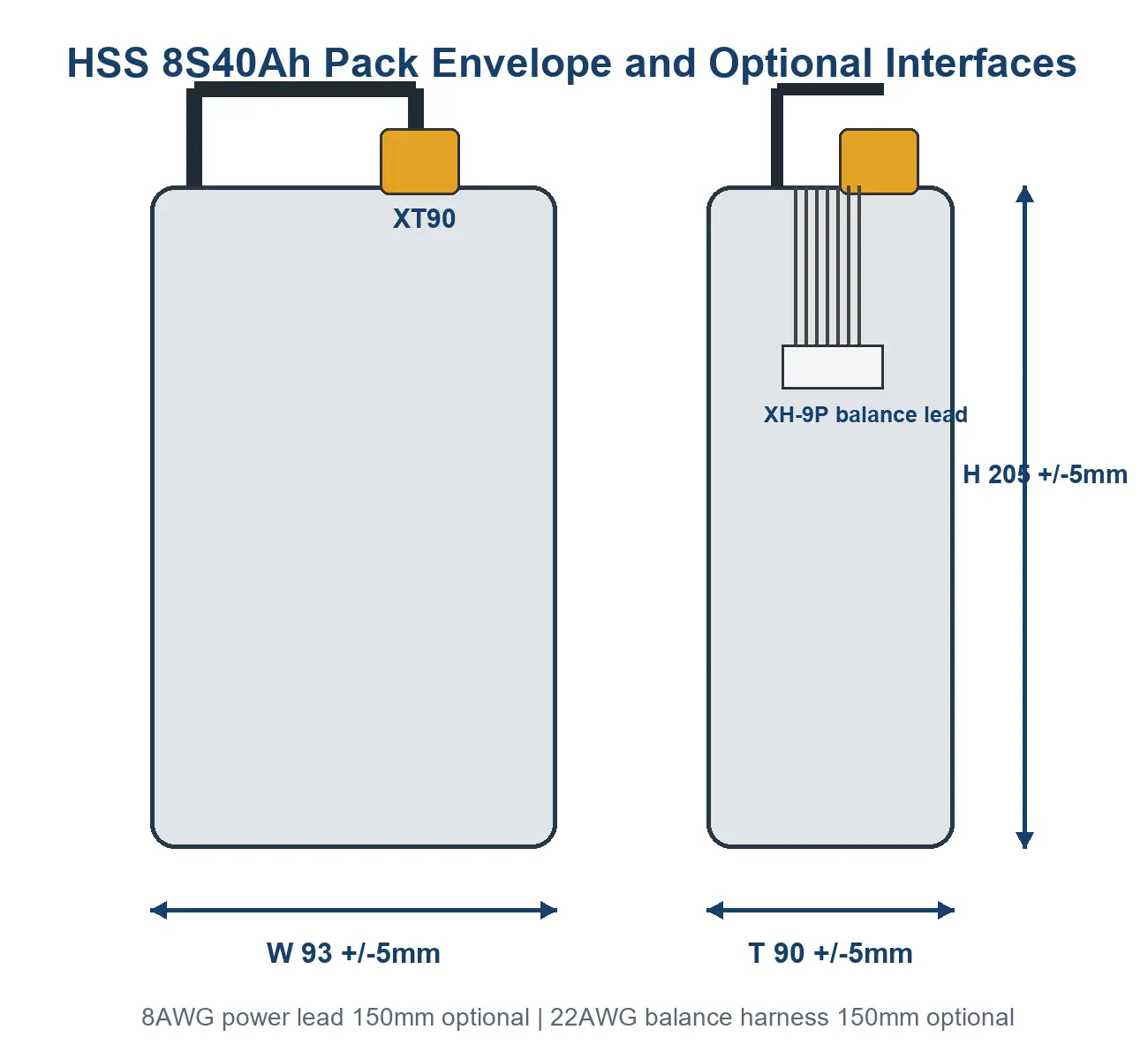 HSS 8S40Ah Pack Envelope and Optional Interfaces

XT90

XH-9P balance lead

H 205 +/-5mm

W 93 +/-5mm

T 90 +/-5mm

8AWG power lead 150mm optional | 22AWG balance harness 150mm optional